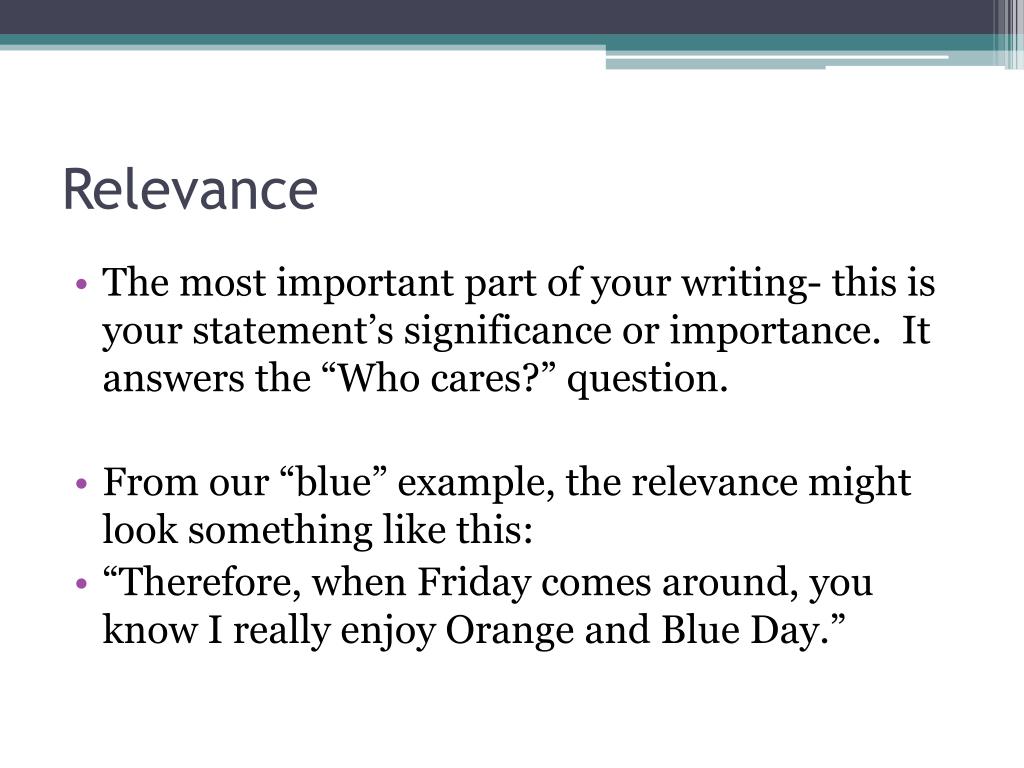 Relevance

• The most important part of your writing- this is your statement’s significance or importance. It answers the “Who cares?” question.

• From our “blue” example, the relevance might look something like this:
• “Therefore, when Friday comes around, you know I really enjoy Orange and Blue Day.”